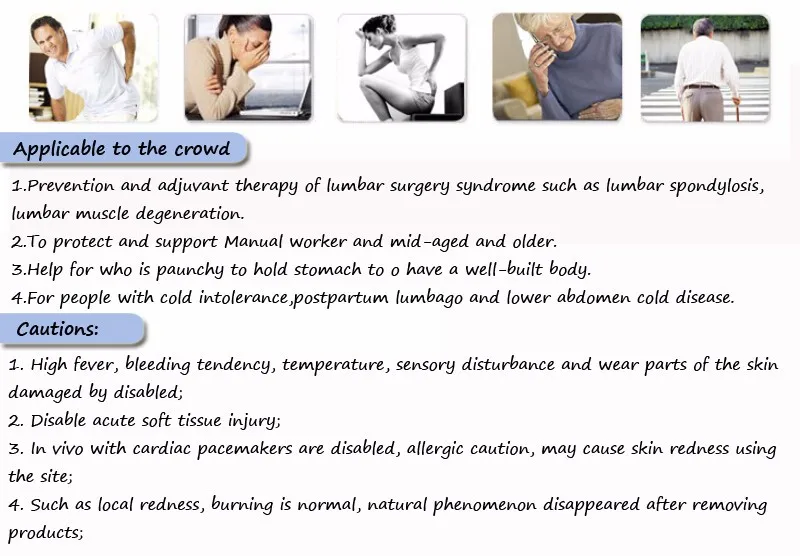 Applicable to the crowd

1.Prevention and adjuvant therapy of lumbar surgery syndrome such as lumbar spondylosis, lumbar muscle degeneration.
2.To protect and support Manual worker and mid-aged and older.
3.Help for who is paunchy to hold stomach to o have a well-built body.
4.For people with cold intolerance,postpartum lumbago and lower abdomen cold disease.

Cautions:

1. High fever, bleeding tendency, temperature, sensory disturbance and wear parts of the skin damaged by disabled;
2. Disable acute soft tissue injury;
3. In vivo with cardiac pacemakers are disabled, allergic caution, may cause skin redness using the site;
4. Such as local redness, burning is normal, natural phenomenon disappeared after removing products;